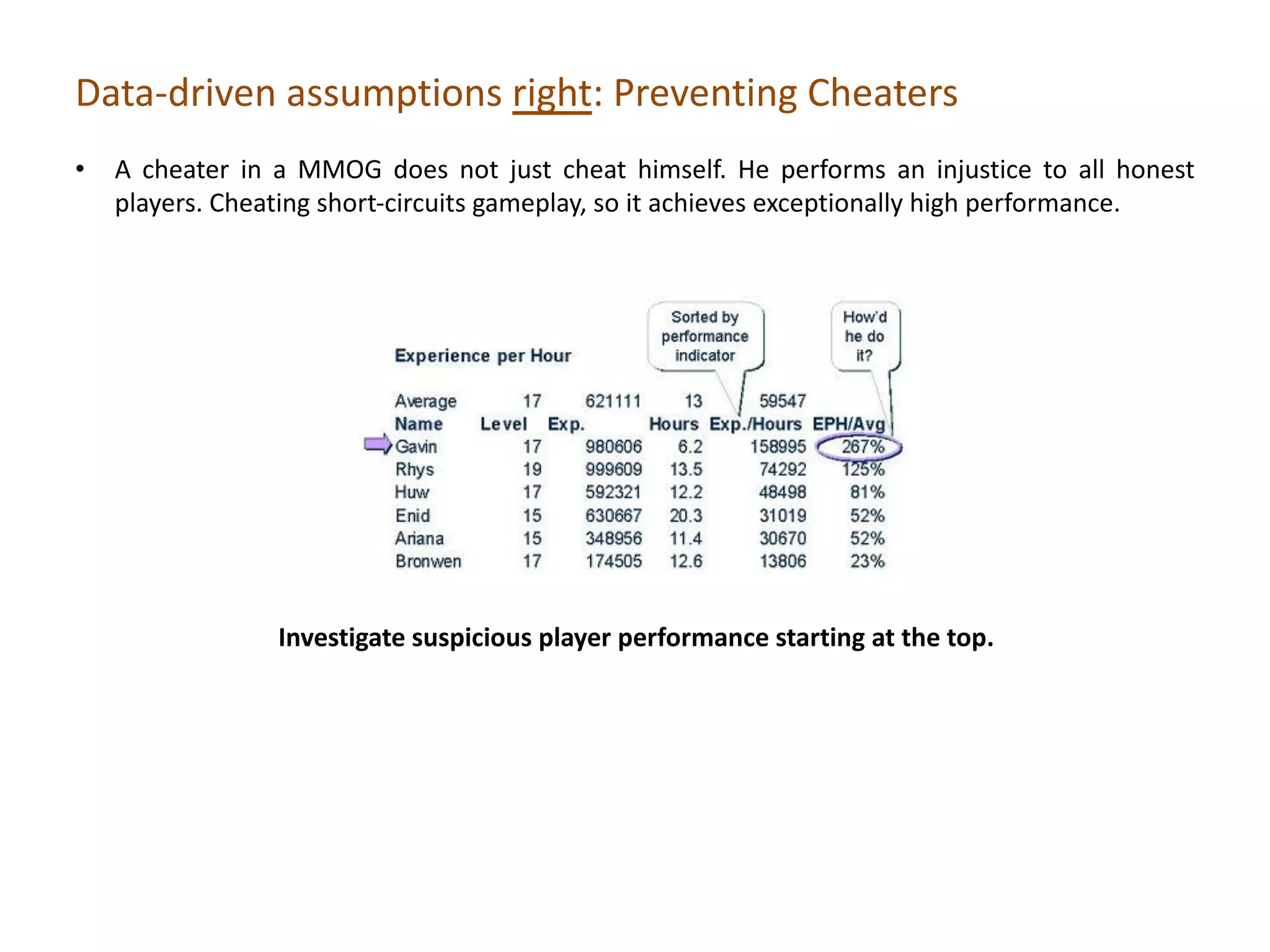 Data-driven assumptions right: Preventing Cheaters

• A cheater in a MMOG does not just cheat himself. He performs an injustice to all honest players. Cheating short-circuits gameplay, so it achieves exceptionally high performance.

Sorted by performance indicator

How'd he do it?

Experience per Hour

| Average | 17 | 621111 | 13 | 59547 | |
|---|---|---|---|---|---|
| Name | Level | Exp. | Hours | Exp./Hours | EPH/Avg |
| Gavin | 17 | 980606 | 6.2 | 158995 | 267% |
| Rhys | 19 | 999609 | 13.5 | 74292 | 125% |
| Huw | 17 | 592321 | 12.2 | 48498 | 81% |
| Enid | 15 | 630667 | 20.3 | 31019 | 52% |
| Ariana | 15 | 348956 | 11.4 | 30670 | 52% |
| Bronwen | 17 | 174505 | 12.6 | 13806 | 23% |

Investigate suspicious player performance starting at the top.